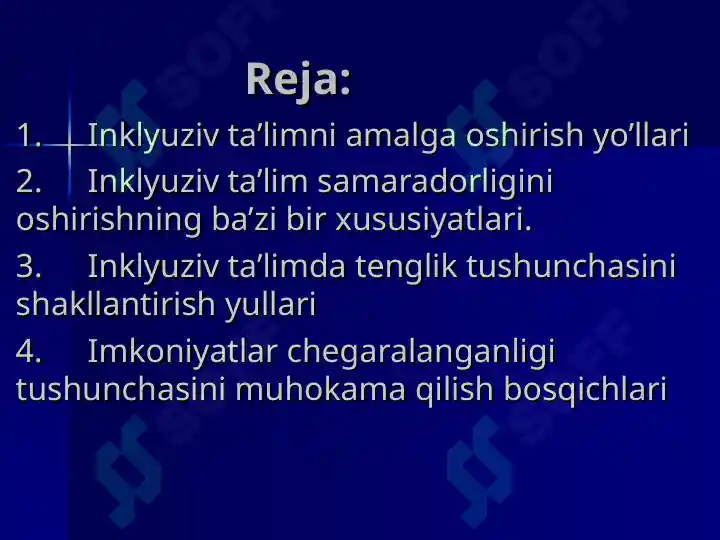 Reja:

1. Inklyuziv ta’limni amalga oshirish yo’llari

2. Inklyuziv ta’lim samaradorligini oshirishning ba’zi bir xususiyatlari.

3. Inklyuziv ta’limda tenglik tushunchasini shakllantirish yullari

4. Imkoniyatlar chegaralanganligi tushunchasini muhokama qilish bosqichlari